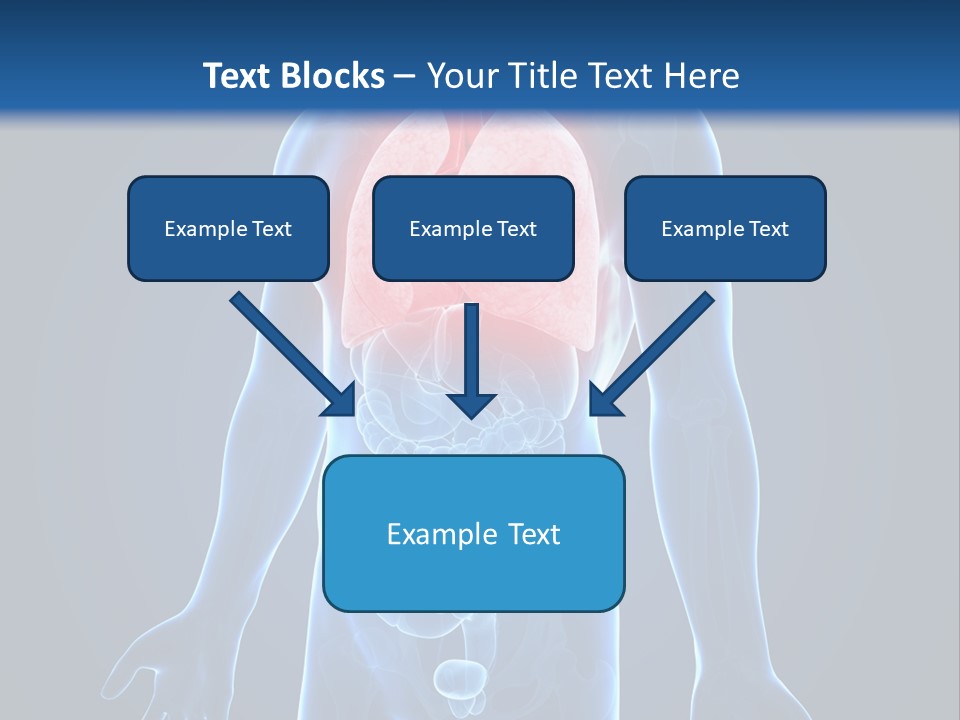 Text Blocks – Your Title Text Here

Example Text

Example Text

Example Text

Example Text